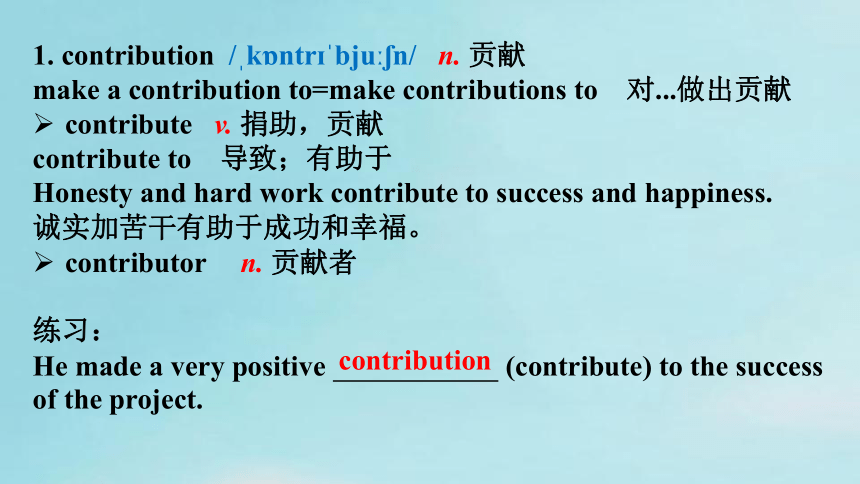 1. contribution /ˌkɒntrɪˈbjuːʃn/ n. 贡献
make a contribution to=make contributions to 对...做出贡献
➢ contribute v. 捐助，贡献
contribute to 导致；有助于
Honesty and hard work contribute to success and happiness.
诚实加苦干有助于成功和幸福。
➢ contributor n. 贡献者

练习：
He made a very positive contribution (contribute) to the success of the project.